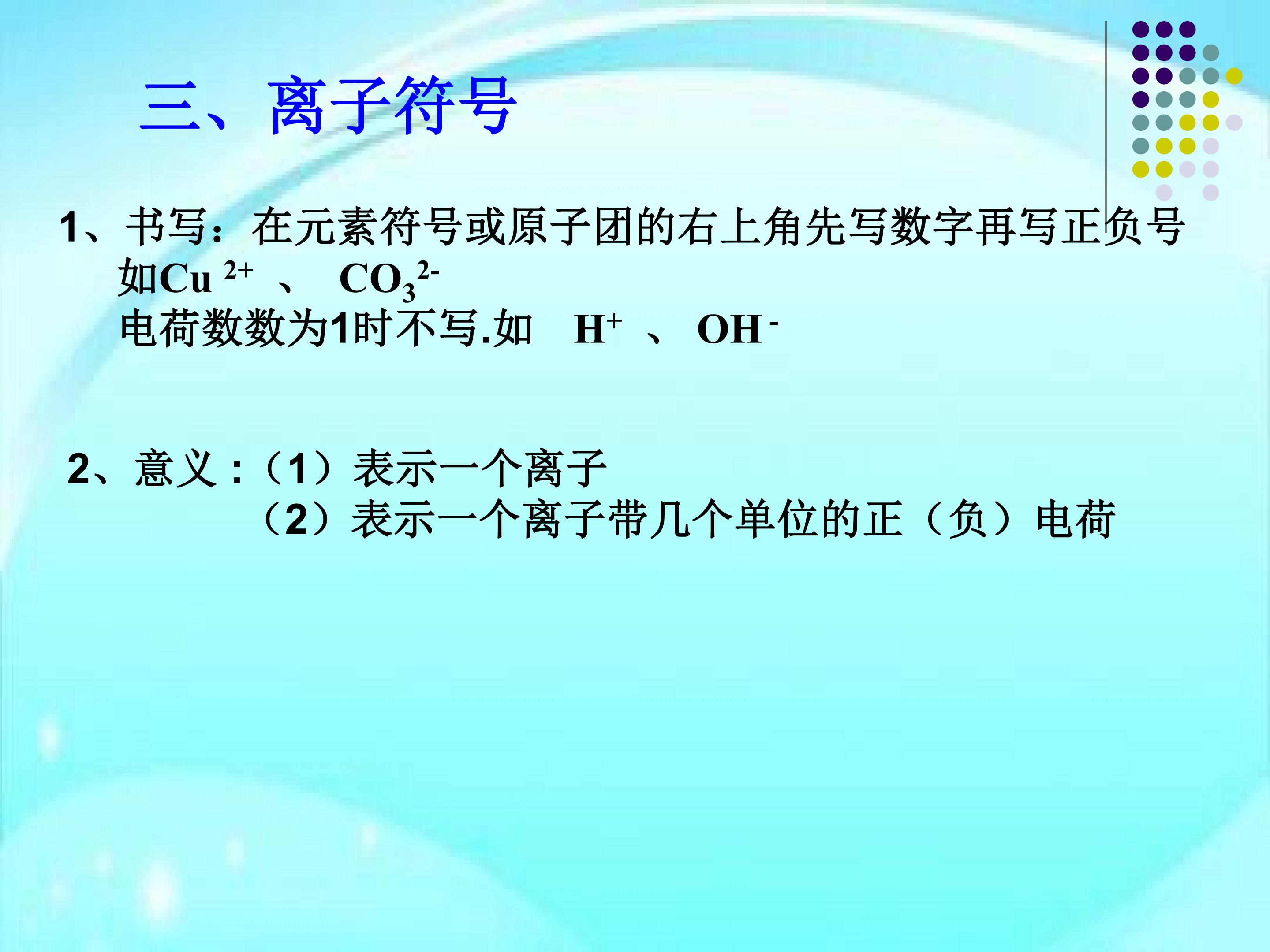 三、离子符号

1、书写：在元素符号或原子团的右上角先写数字再写正负号

如$Cu^{2+}$ 、 $CO_3^{2-}$

电荷数数为1时不写.如 $H^+$ 、 $OH^-$

2、意义：（1）表示一个离子

（2）表示一个离子带几个单位的正（负）电荷